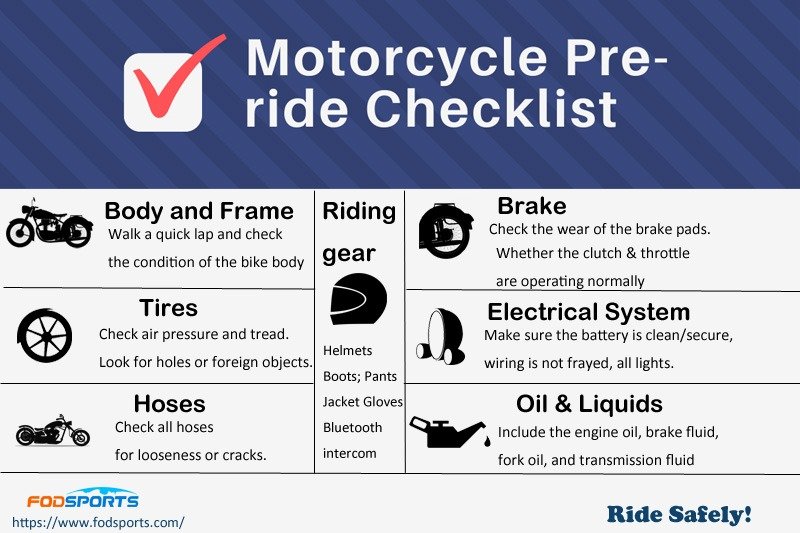 Motorcycle Pre-ride Checklist

Body and Frame
Walk a quick lap and check the condition of the bike body

Tires
Check air pressure and tread. Look for holes or foreign objects.

Hoses
Check all hoses for looseness or cracks.

Riding gear

Helmets
Boots; Pants
Jacket Gloves
Bluetooth intercom

Brake
Check the wear of the brake pads. Whether the clutch & throttle are operating normally

Electrical System
Make sure the battery is clean/secure, wiring is not frayed, all lights.

Oil & Liquids
Include the engine oil, brake fluid, fork oil, and transmission fluid

FODSPORTS
https://www.fodsports.com/

Ride Safely!